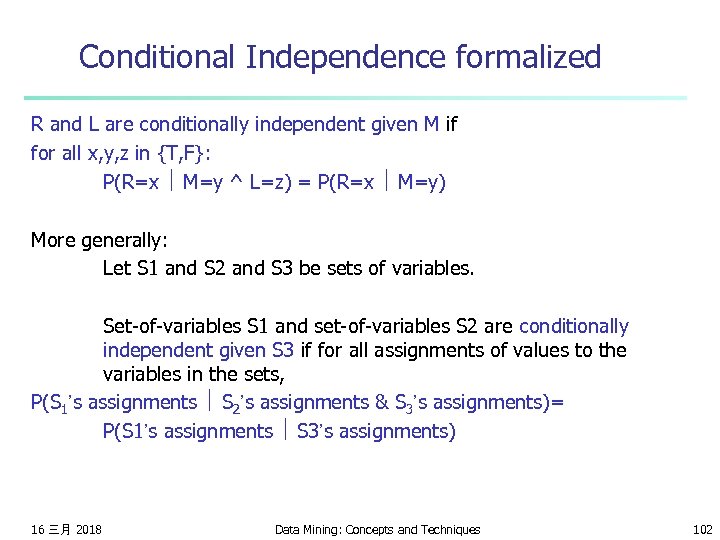 Conditional Independence formalized

R and L are conditionally independent given M if for all x,y,z in {T,F}:

P(R=x | M=y ^ L=z) = P(R=x | M=y)

More generally:

Let S1 and S2 and S3 be sets of variables.

Set-of-variables S1 and set-of-variables S2 are conditionally independent given S3 if for all assignments of values to the variables in the sets,

P($S_1$'s assignments | $S_2$'s assignments & $S_3$'s assignments)=

P(S1's assignments | S3's assignments)

16 三月 2018

Data Mining: Concepts and Techniques

102